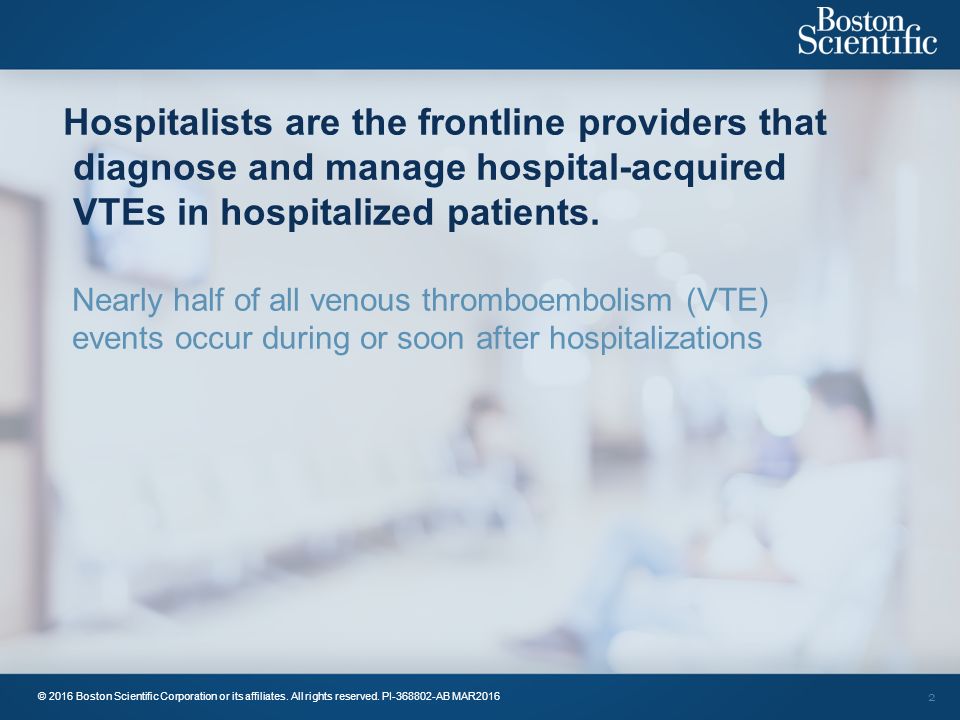 Boston Scientific

Hospitalists are the frontline providers that diagnose and manage hospital-acquired VTEs in hospitalized patients.

Nearly half of all venous thromboembolism (VTE) events occur during or soon after hospitalizations

© 2016 Boston Scientific Corporation or its affiliates. All rights reserved. PI-368802-AB MAR2016

2